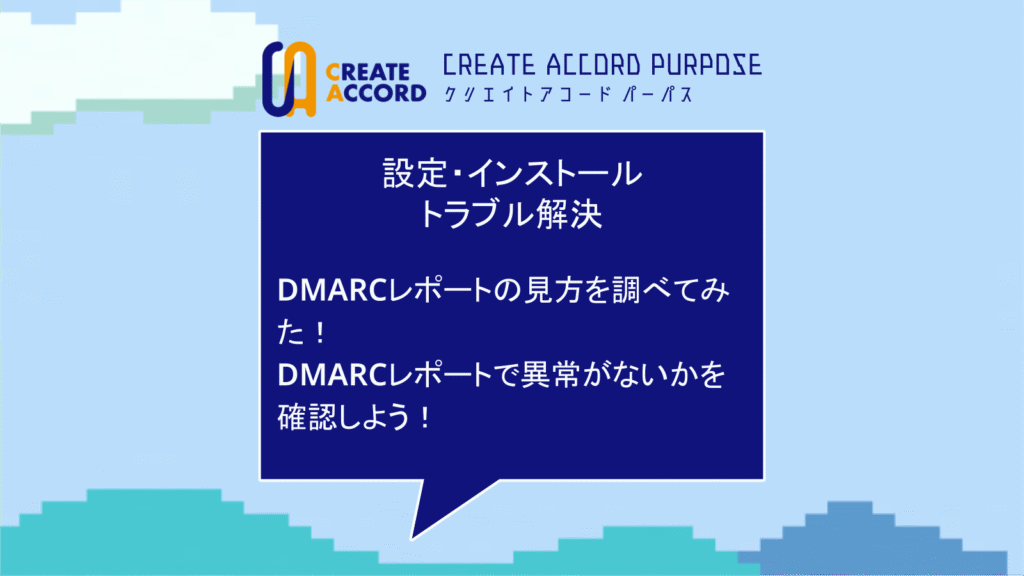 CREATE ACCORD

CREATE ACCORD PURPOSE
クリエイトアコード パーパス

設定・インストール
トラブル解決

DMARCレポートの見方を調べてみた！
DMARCレポートで異常がないかを確認しよう！